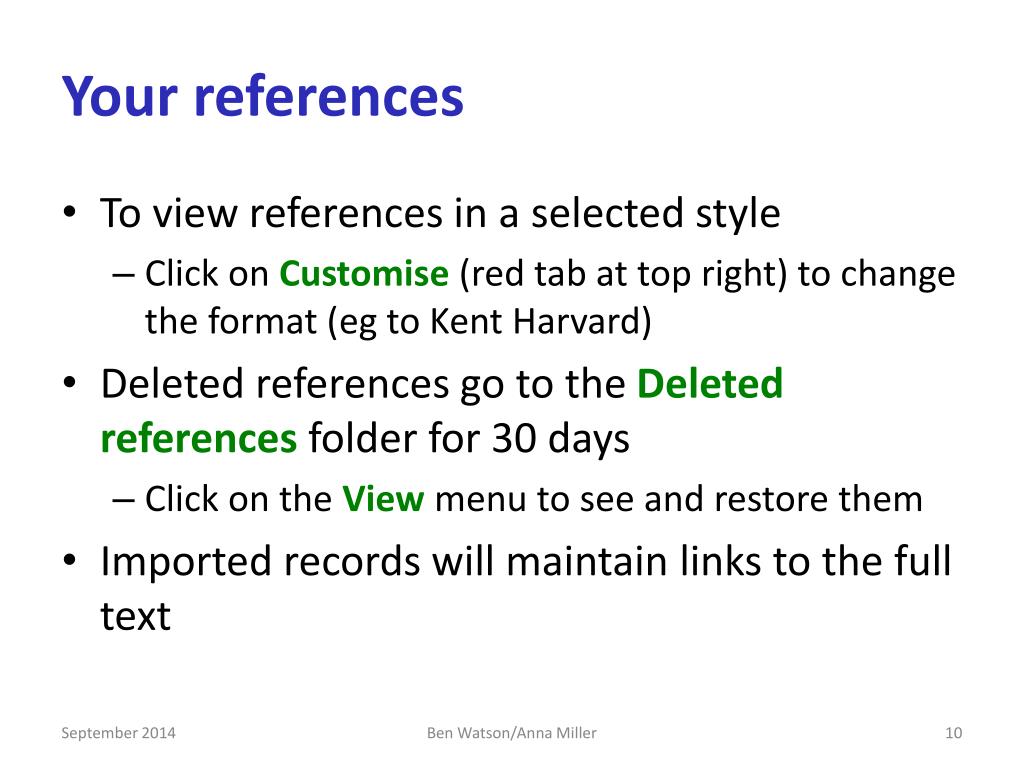 Your references

• To view references in a selected style
  – Click on Customise (red tab at top right) to change the format (eg to Kent Harvard)
• Deleted references go to the Deleted references folder for 30 days
  – Click on the View menu to see and restore them
• Imported records will maintain links to the full text

September 2014	Ben Watson/Anna Miller	10